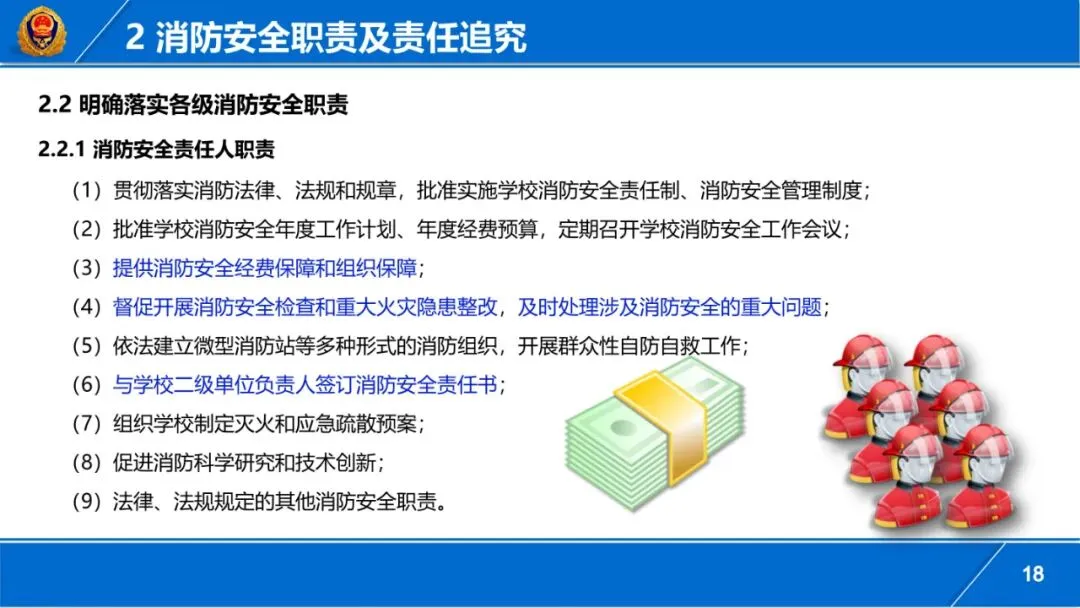 2 消防安全职责及责任追究

2.2 明确落实各级消防安全职责

2.2.1 消防安全责任人职责

（1）贯彻落实消防法律、法规和规章，批准实施学校消防安全责任制、消防安全管理制度；

（2）批准学校消防安全年度工作计划、年度经费预算，定期召开学校消防安全工作会议；

（3）提供消防安全经费保障和组织保障；

（4）督促开展消防安全检查和重大火灾隐患整改，及时处理涉及消防安全的重大问题；

（5）依法建立微型消防站等多种形式的消防组织，开展群众性自防自救工作；

（6）与学校二级单位负责人签订消防安全责任书；

（7）组织学校制定灭火和应急疏散预案；

（8）促进消防科学研究和技术创新；

（9）法律、法规规定的其他消防安全职责。

18